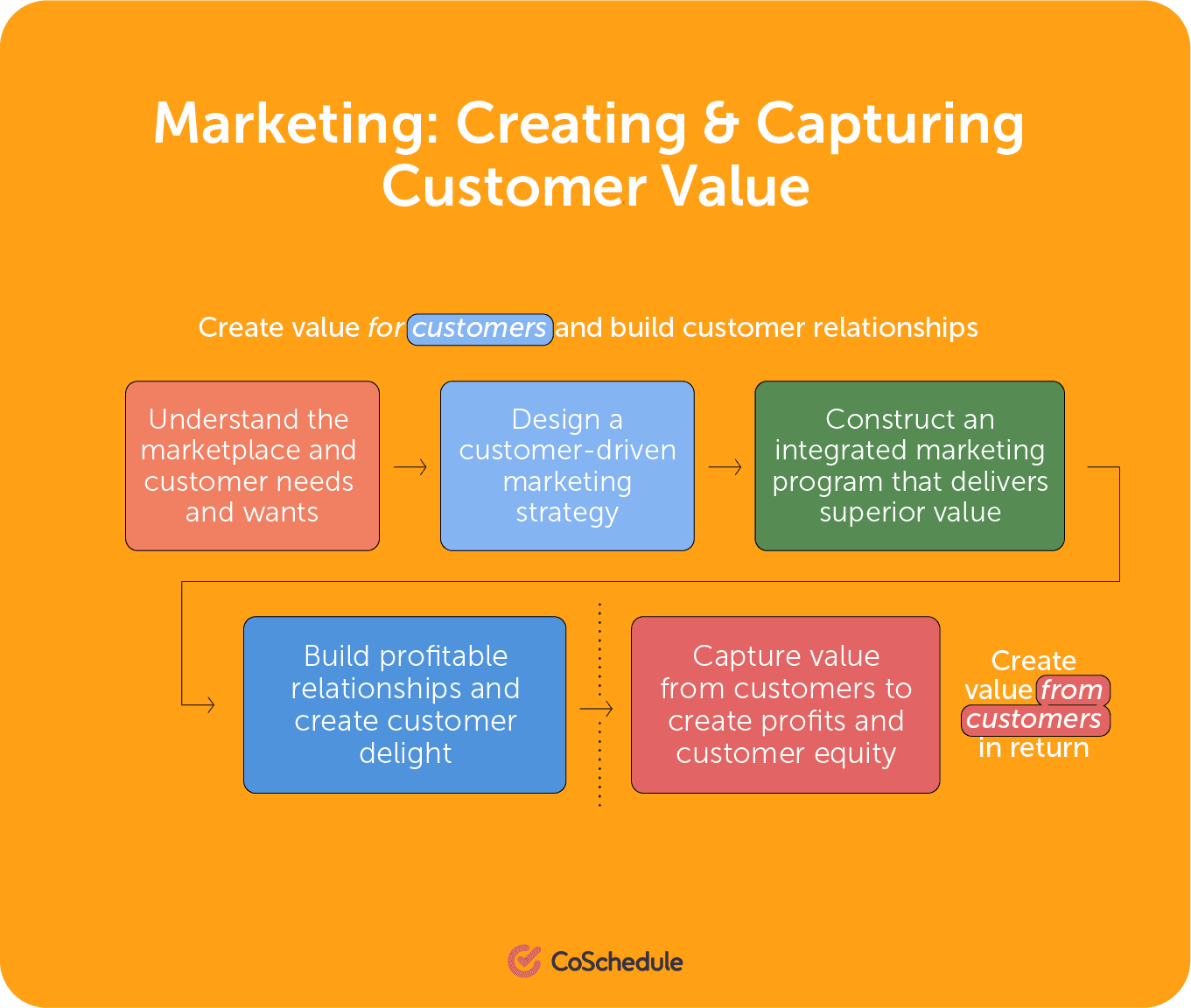 Marketing: Creating & Capturing Customer Value

Create value for customers and build customer relationships

Understand the marketplace and customer needs and wants

Design a customer-driven marketing strategy

Construct an integrated marketing program that delivers superior value

Build profitable relationships and create customer delight

Capture value from customers to create profits and customer equity

Create value from customers in return

CoSchedule